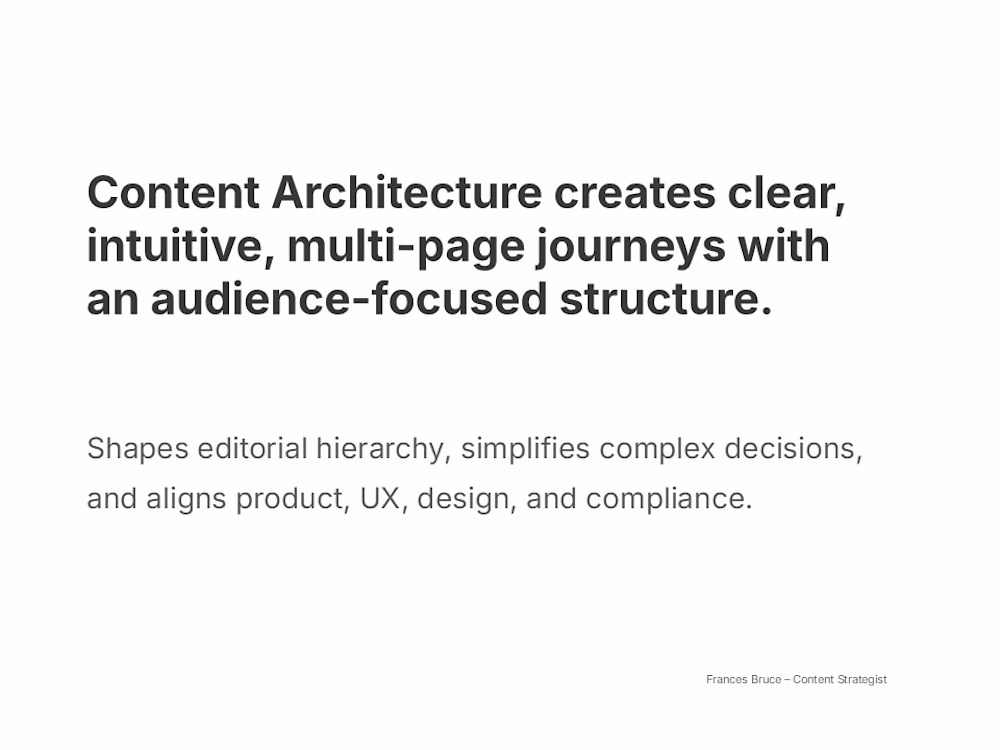 Content Architecture creates clear, intuitive, multi-page journeys with an audience-focused structure.

Shapes editorial hierarchy, simplifies complex decisions, and aligns product, UX, design, and compliance.

Frances Bruce – Content Strategist